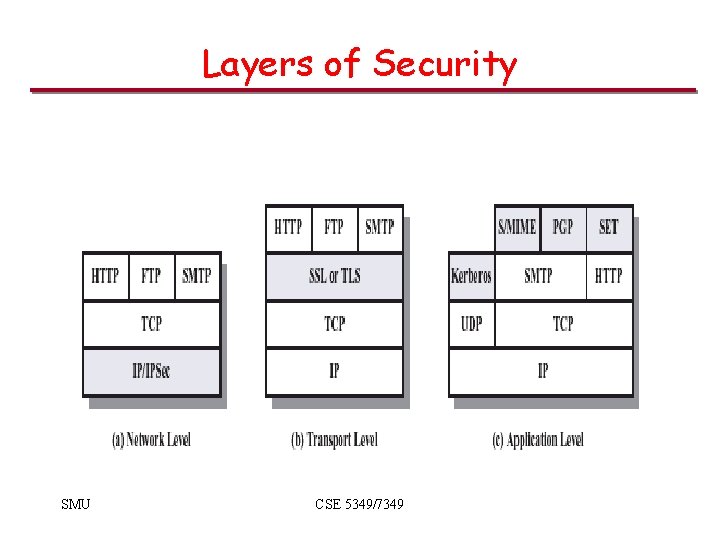 Layers of Security

HTTP FTP SMTP
TCP
IP/IPSec

(a) Network Level

HTTP FTP SMTP
SSL or TLS
TCP
IP

(b) Transport Level

S/MIME PGP SET
Kerberos SMTP HTTP
UDP TCP
IP

(c) Application Level

SMU

CSE 5349/7349